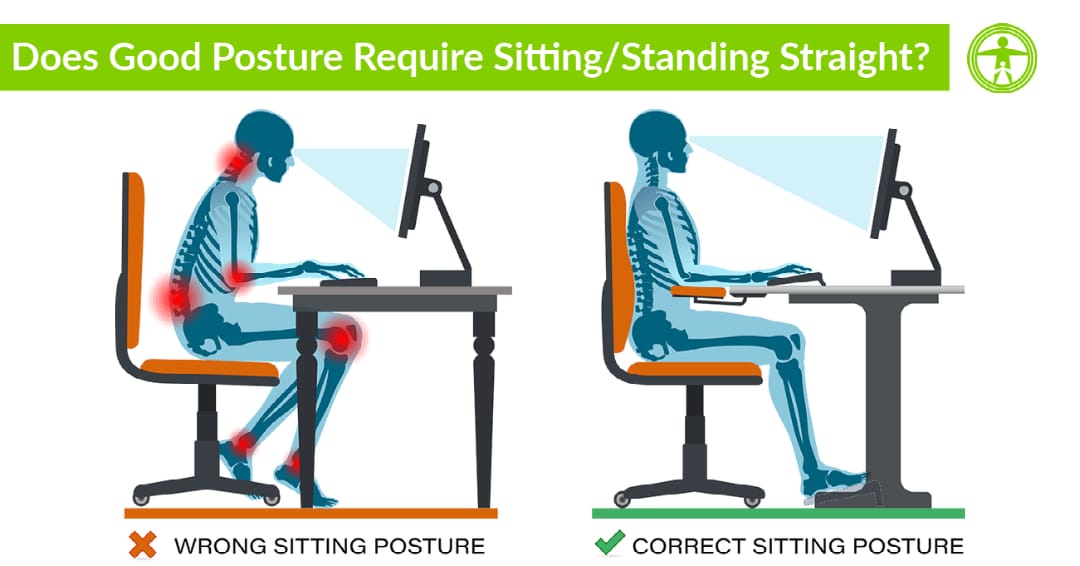 Does Good Posture Require Sitting/Standing Straight?

WRONG SITTING POSTURE

CORRECT SITTING POSTURE